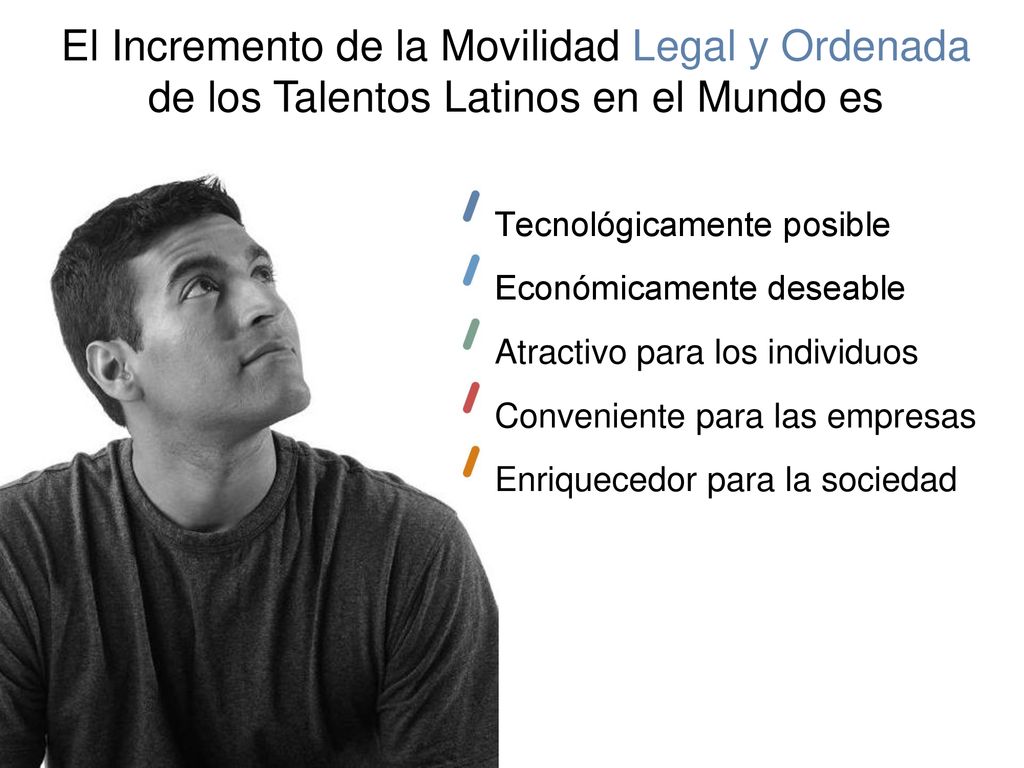 El Incremento de la Movilidad Legal y Ordenada de los Talentos Latinos en el Mundo es

Tecnológicamente posible
Económicamente deseable
Atractivo para los individuos
Conveniente para las empresas
Enriquecedor para la sociedad